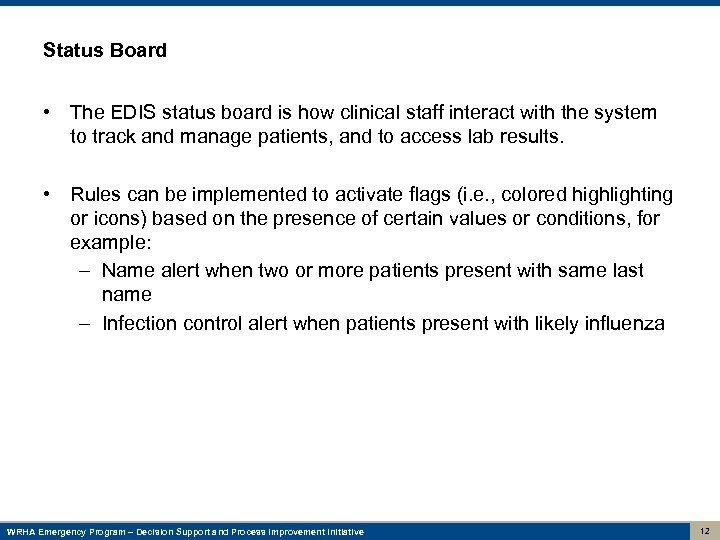 Status Board

• The EDIS status board is how clinical staff interact with the system to track and manage patients, and to access lab results.

• Rules can be implemented to activate flags (i.e., colored highlighting or icons) based on the presence of certain values or conditions, for example:
– Name alert when two or more patients present with same last name
– Infection control alert when patients present with likely influenza

WRHA Emergency Program – Decision Support and Process Improvement Initiative

12